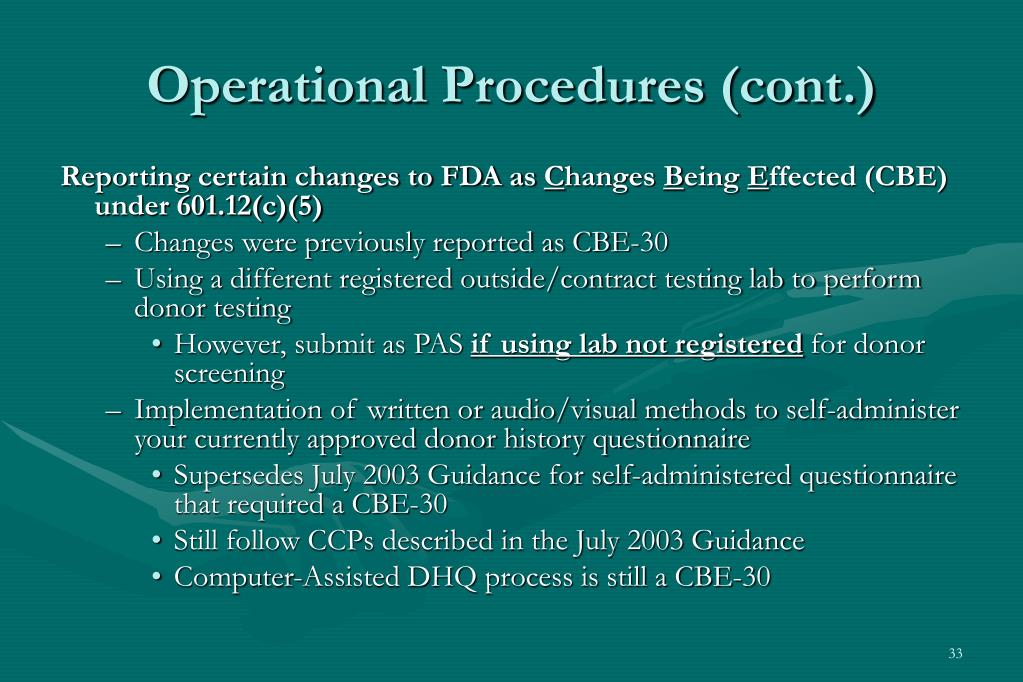 Operational Procedures (cont.)

Reporting certain changes to FDA as Changes Being Effected (CBE) under 601.12(c)(5)

– Changes were previously reported as CBE-30

– Using a different registered outside/contract testing lab to perform donor testing

• However, submit as PAS if using lab not registered for donor screening

– Implementation of written or audio/visual methods to self-administer your currently approved donor history questionnaire

• Supersedes July 2003 Guidance for self-administered questionnaire that required a CBE-30

• Still follow CCPs described in the July 2003 Guidance

• Computer-Assisted DHQ process is still a CBE-30

33